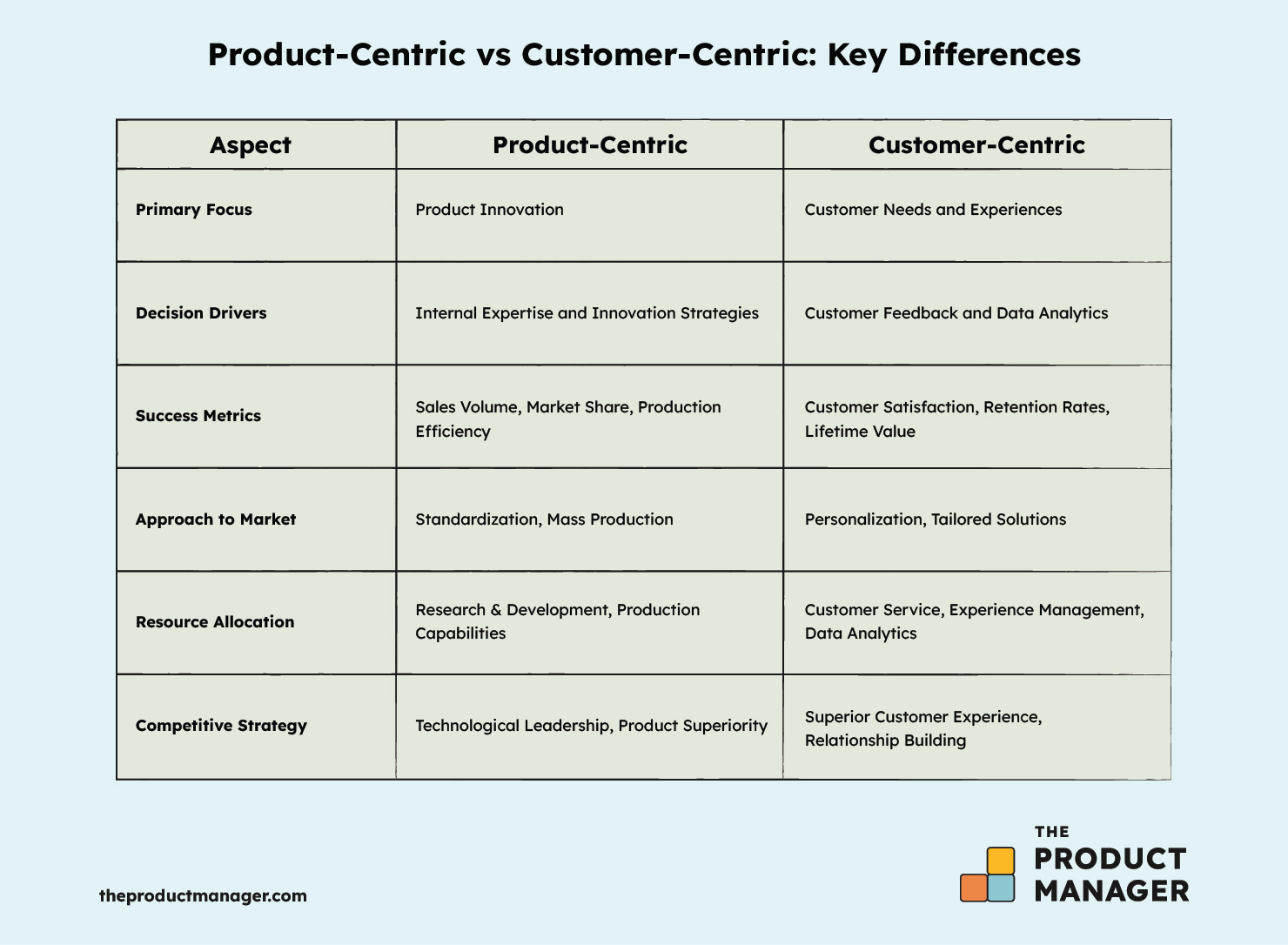 Product-Centric vs Customer-Centric: Key Differences

| Aspect | Product-Centric | Customer-Centric |
|---|---|---|
| Primary Focus | Product Innovation | Customer Needs and Experiences |
| Decision Drivers | Internal Expertise and Innovation Strategies | Customer Feedback and Data Analytics |
| Success Metrics | Sales Volume, Market Share, Production Efficiency | Customer Satisfaction, Retention Rates, Lifetime Value |
| Approach to Market | Standardization, Mass Production | Personalization, Tailored Solutions |
| Resource Allocation | Research & Development, Production Capabilities | Customer Service, Experience Management, Data Analytics |
| Competitive Strategy | Technological Leadership, Product Superiority | Superior Customer Experience, Relationship Building |

theproductmanager.com

THE PRODUCT MANAGER